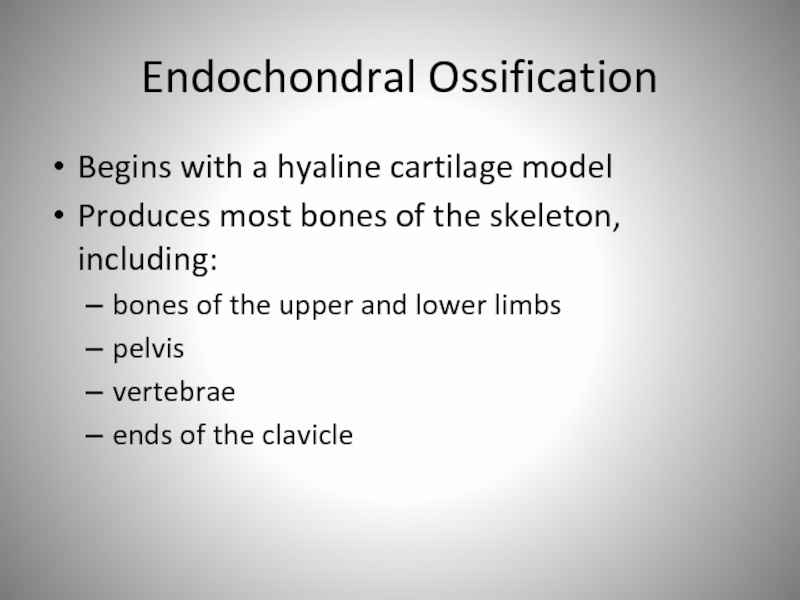 Endochondral Ossification

• Begins with a hyaline cartilage model
• Produces most bones of the skeleton, including:
– bones of the upper and lower limbs
– pelvis
– vertebrae
– ends of the clavicle